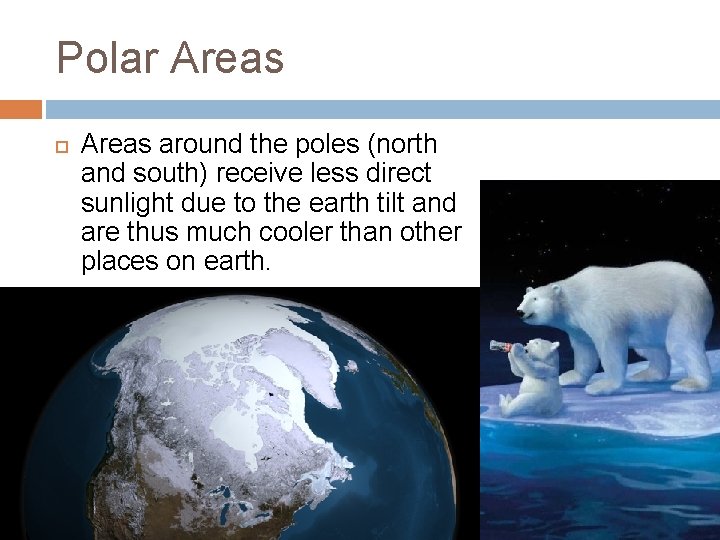 Polar Areas

Areas around the poles (north and south) receive less direct sunlight due to the earth tilt and are thus much cooler than other places on earth.